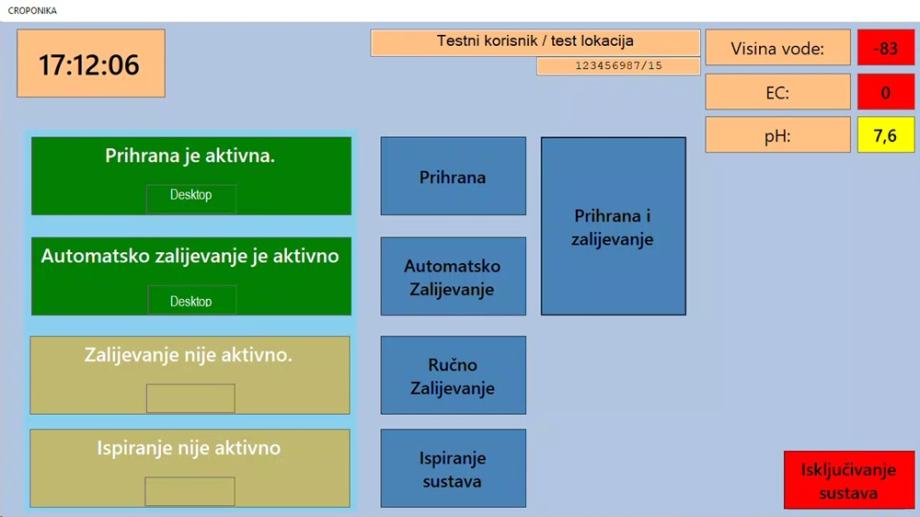 CROPONIKA

17:12:06

Testni korisnik / test lokacija

123456987/15

Visina vode: -83

EC: 0

pH: 7,6

Prihrana je aktivna.

Desktop

Automatsko zalijevanje je aktivno

Desktop

Zalijevanje nije aktivno.

Ispiranje nije aktivno

Prihrana

Automatsko Zalijevanje

Ručno Zalijevanje

Ispiranje sustava

Prihrana i zalijevanje

Isključivanje sustava